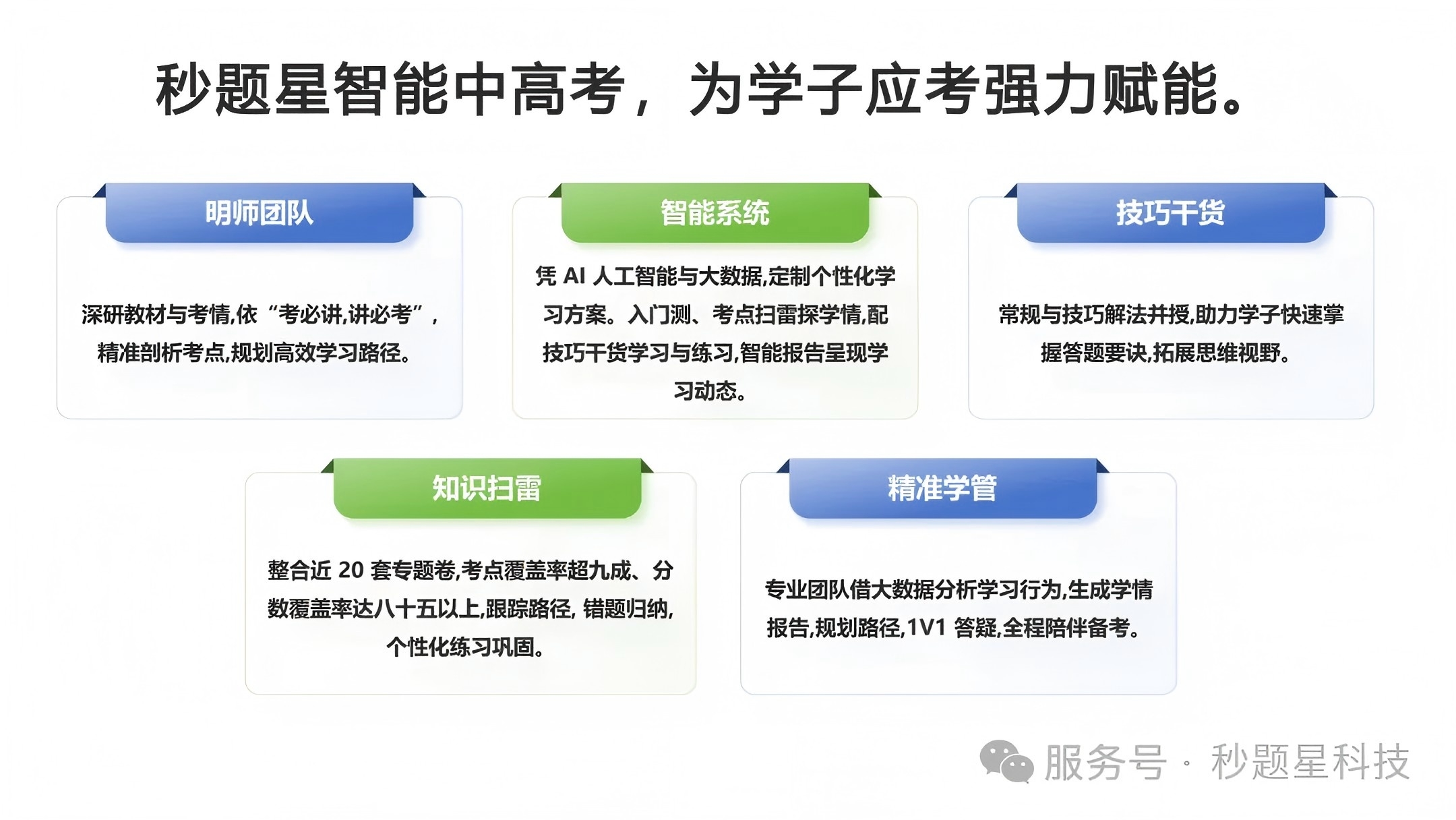 秒题星智能中高考，为学子应考强力赋能。

明师团队

深研教材与考情,依“考必讲,讲必考”,精准剖析考点,规划高效学习路径。

智能系统

凭 AI 人工智能与大数据,定制个性化学习方案。入门测、考点扫雷探学情,配技巧干货学习与练习,智能报告呈现学习动态。

技巧干货

常规与技巧解法并授,助力学子快速掌握答题要诀,拓展思维视野。

知识扫雷

整合近 20 套专题卷,考点覆盖率超九成、分数覆盖率达八十五以上,跟踪路径, 错题归纳,个性化练习巩固。

精准学管

专业团队借大数据分析学习行为,生成学情报告,规划路径,1V1 答疑,全程陪伴备考。

服务号 · 秒题星科技